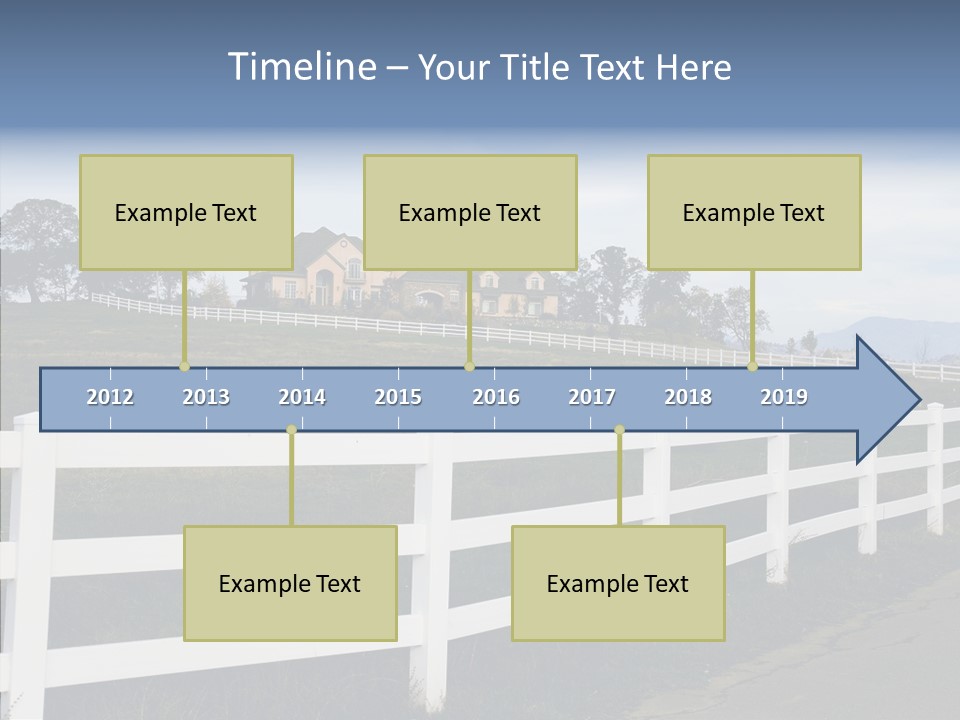 Timeline – Your Title Text Here

Example Text

Example Text

Example Text

2012 2013 2014 2015 2016 2017 2018 2019

Example Text

Example Text